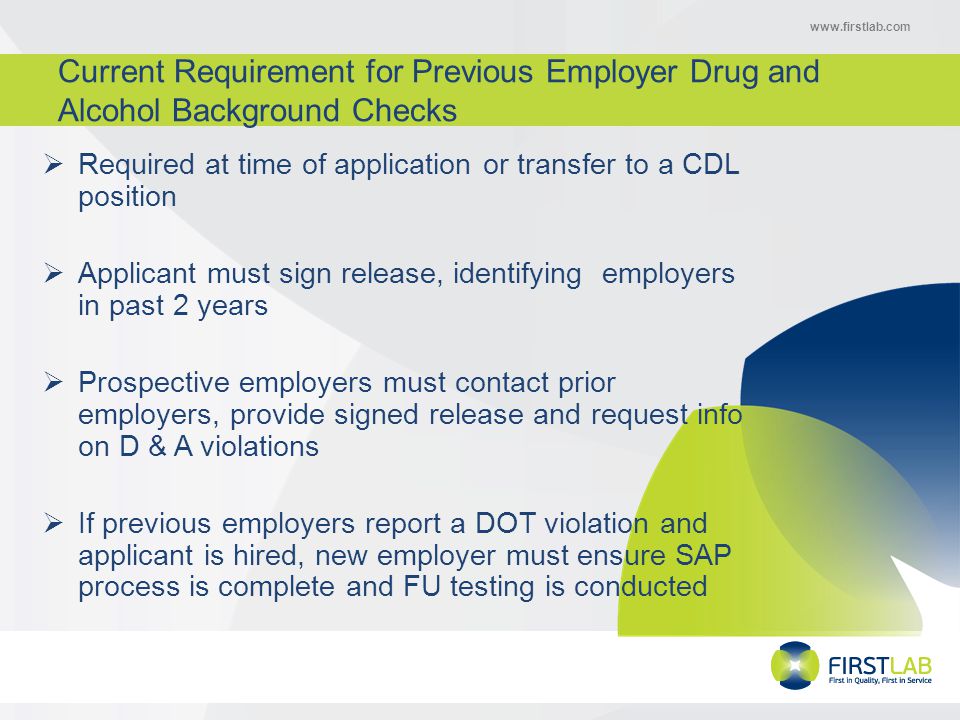 www.firstlab.com

Current Requirement for Previous Employer Drug and Alcohol Background Checks

➢ Required at time of application or transfer to a CDL position

➢ Applicant must sign release, identifying employers in past 2 years

➢ Prospective employers must contact prior employers, provide signed release and request info on D & A violations

➢ If previous employers report a DOT violation and applicant is hired, new employer must ensure SAP process is complete and FU testing is conducted

FIRSTLAB
First in Quality, First in Service